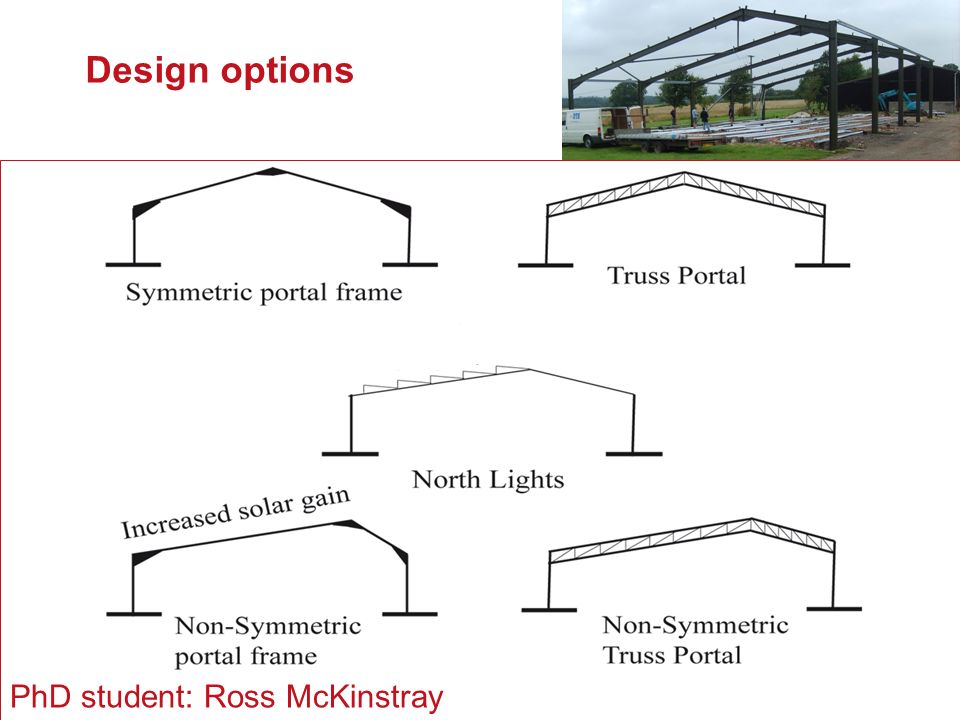 Design options

Symmetric portal frame

Truss Portal

North Lights

Increased solar gain

Non-Symmetric portal frame

Non-Symmetric Truss Portal

PhD student: Ross McKinstray